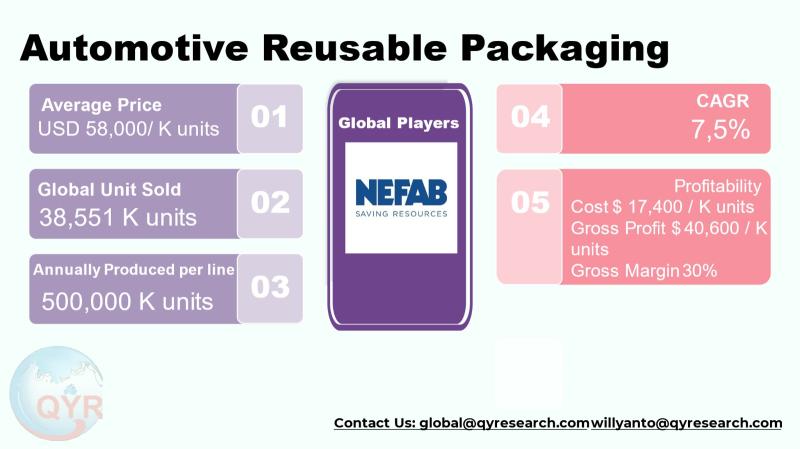 Automotive Reusable Packaging

Average Price
USD 58,000/ K units
01

Global Unit Sold
38,551 K units
02

Annually Produced per line
500,000 K units
03

Global Players

NEFAB
SAVING RESOURCES

04
CAGR
7,5%

05
Profitability
Cost $ 17,400 / K units
Gross Profit $ 40,600 / K units
Gross Margin 30%

QYR

Contact Us: global@qyresearch.com willyanto@qyresearch.com